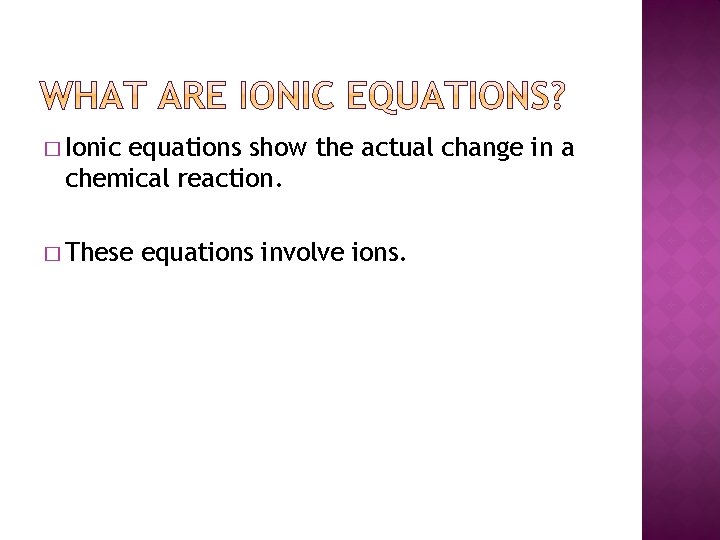 WHAT ARE IONIC EQUATIONS?

□ Ionic equations show the actual change in a chemical reaction.

□ These equations involve ions.